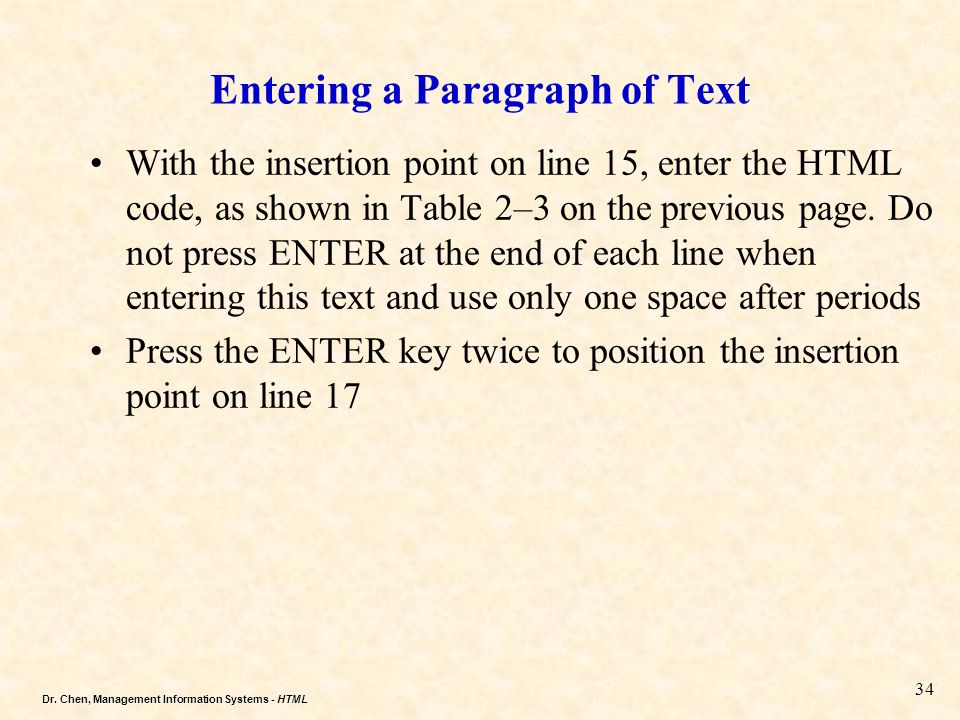 Entering a Paragraph of Text

• With the insertion point on line 15, enter the HTML code, as shown in Table 2–3 on the previous page. Do not press ENTER at the end of each line when entering this text and use only one space after periods

• Press the ENTER key twice to position the insertion point on line 17

Dr. Chen, Management Information Systems - HTML

34